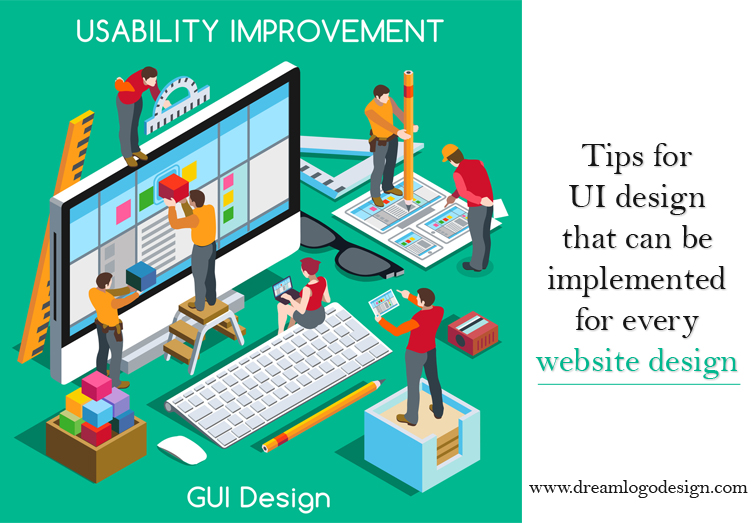 USABILITY IMPROVEMENT

GUI Design

Tips for UI design that can be implemented for every website design

www.dreamlogodesign.com